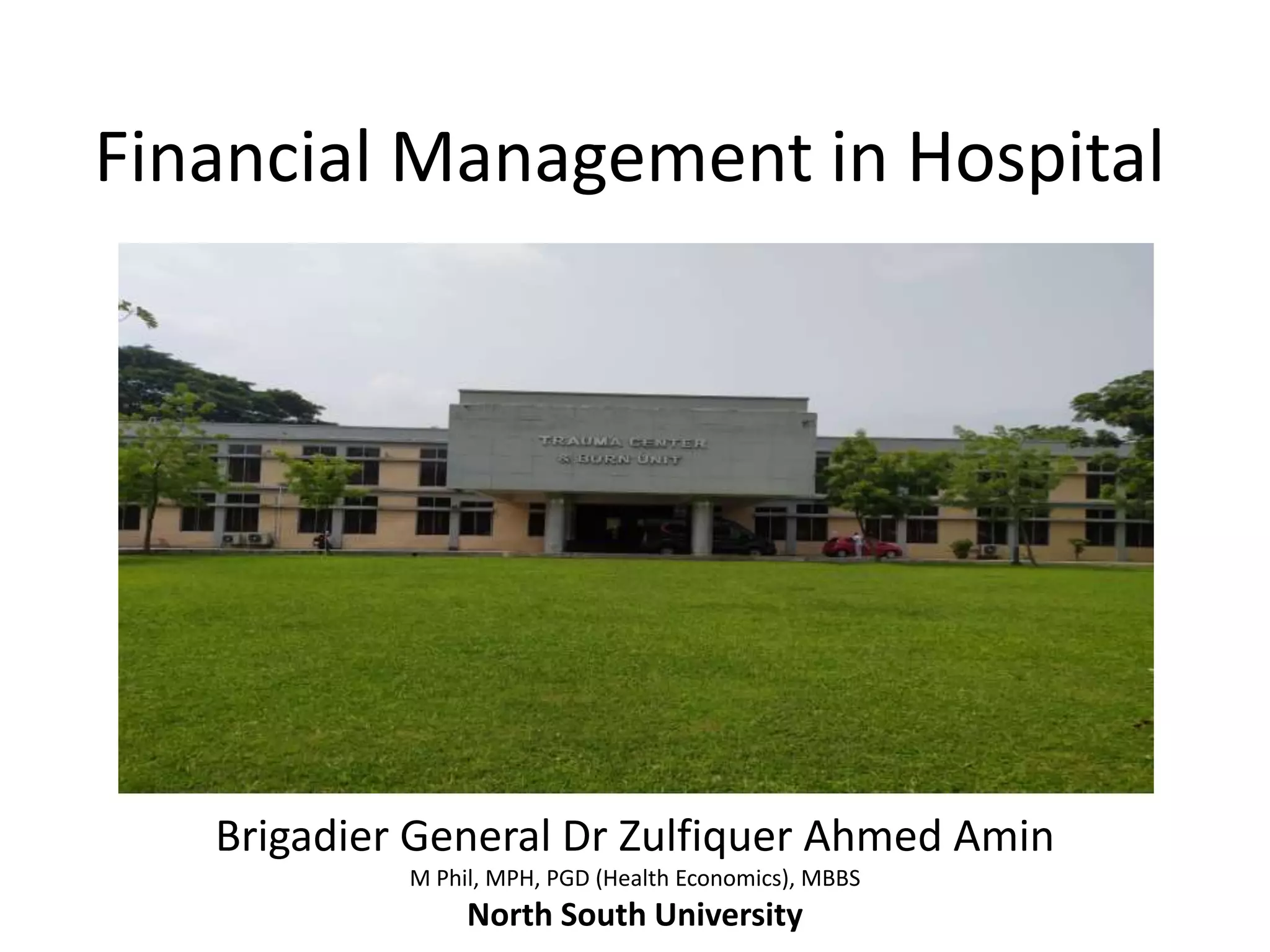 Financial Management in Hospital

TRAUMA CENTER & BURN UNIT

Brigadier General Dr Zulfiquer Ahmed Amin
M Phil, MPH, PGD (Health Economics), MBBS
North South University